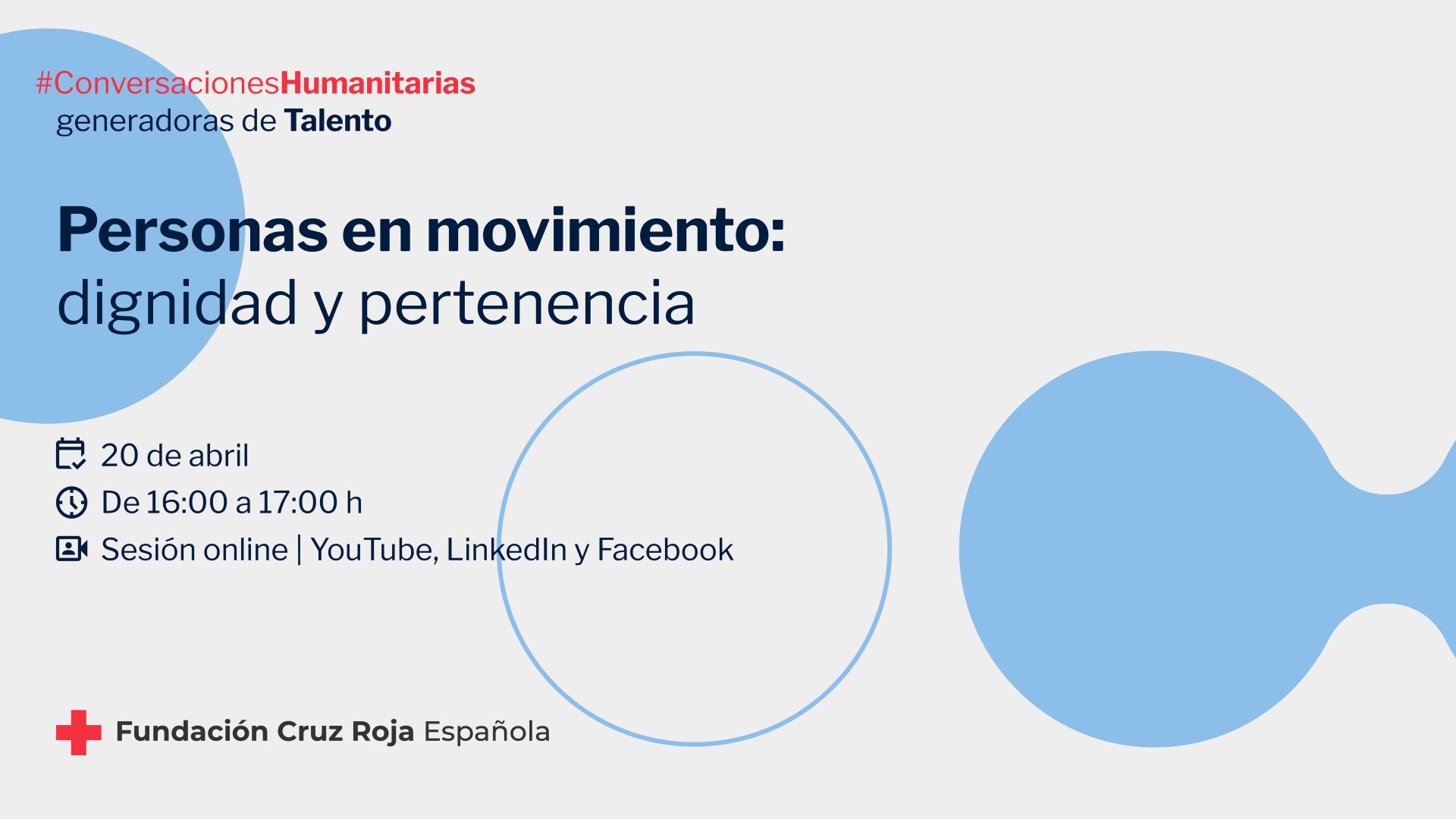 #ConversacionesHumanitarias
generadoras de Talento

Personas en movimiento:
dignidad y pertenencia

20 de abril
De 16:00 a 17:00 h
Sesión online | YouTube, LinkedIn y Facebook

Fundación Cruz Roja Española